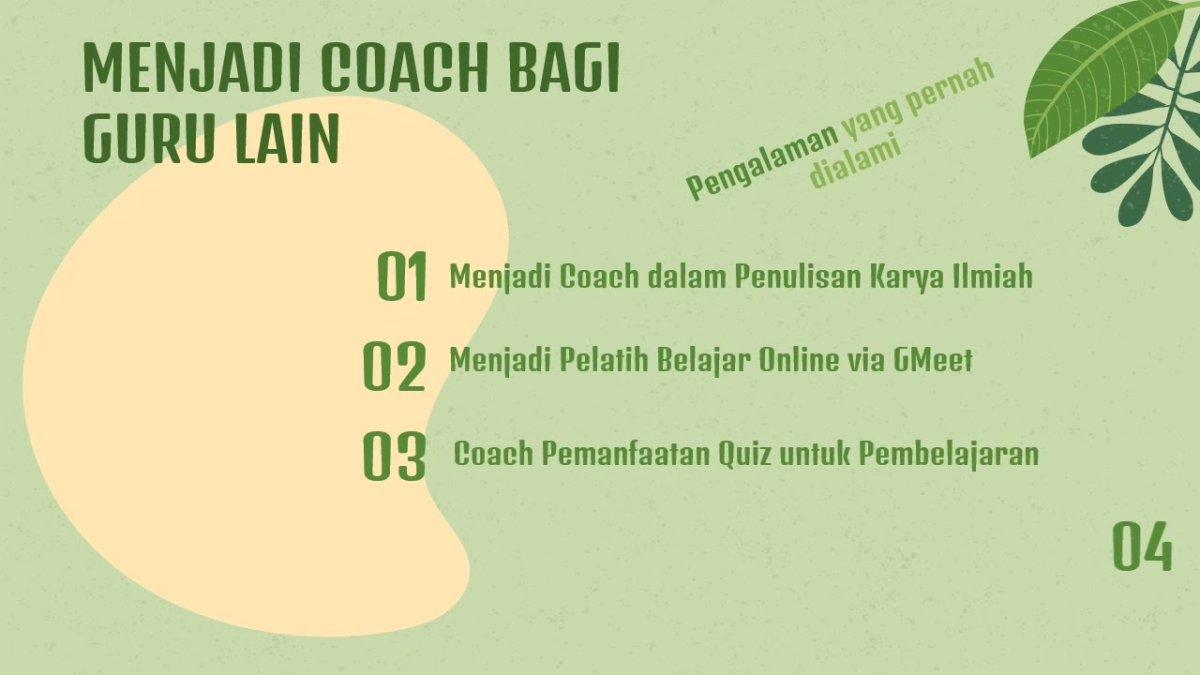 MENJADI COACH BAGI GURU LAIN

Pengalaman yang pernah dialami

01 Menjadi Coach dalam Penulisan Karya Ilmiah

02 Menjadi Pelatih Belajar Online via GMeet

03 Coach Pemanfaatan Quiz untuk Pembelajaran

04